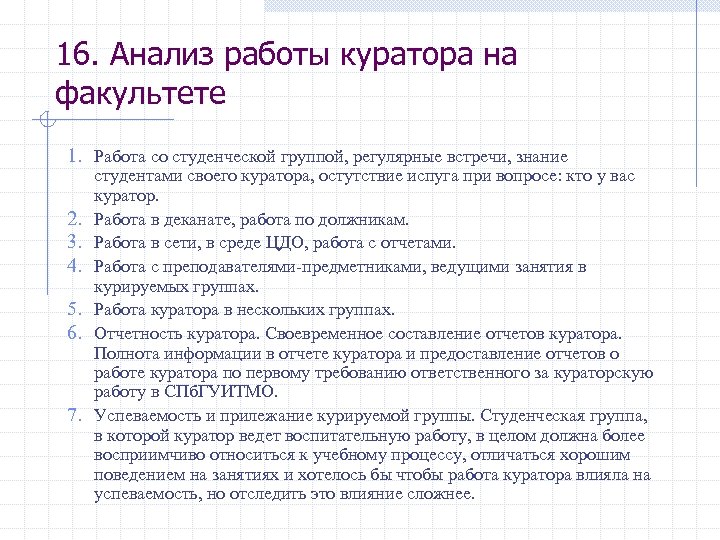 16. Анализ работы куратора на факультете

1. Работа со студенческой группой, регулярные встречи, знание студентами своего куратора, остутствие испуга при вопросе: кто у вас куратор.
2. Работа в деканате, работа по должникам.
3. Работа в сети, в среде ЦДО, работа с отчетами.
4. Работа с преподавателями-предметниками, ведущими занятия в курируемых группах.
5. Работа куратора в нескольких группах.
6. Отчетность куратора. Своевременное составление отчетов куратора. Полнота информации в отчете куратора и предоставление отчетов о работе куратора по первому требованию ответственного за кураторскую работу в СПбГУИТМО.
7. Успеваемость и прилежание курируемой группы. Студенческая группа, в которой куратор ведет воспитательную работу, в целом должна более восприимчиво относиться к учебному процессу, отличаться хорошим поведением на занятиях и хотелось бы чтобы работа куратора влияла на успеваемость, но отследить это влияние сложнее.